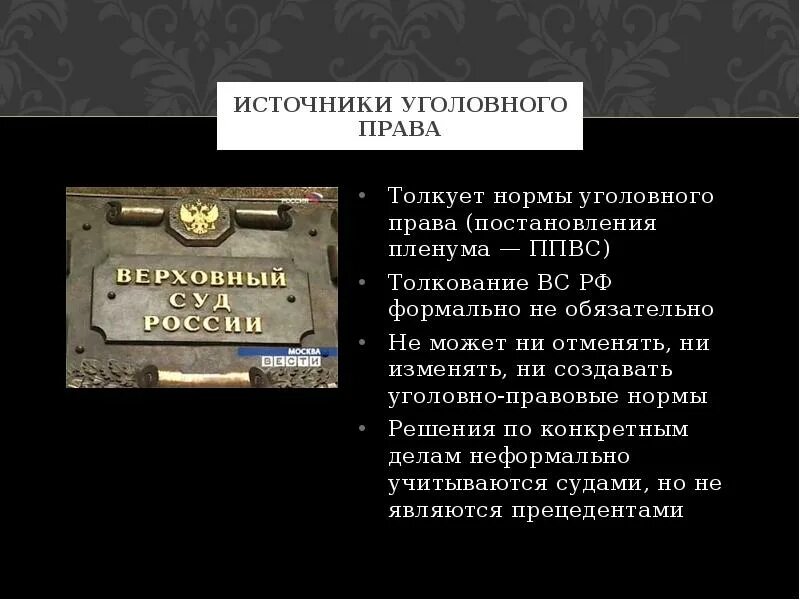 ИСТОЧНИКИ УГОЛОВНОГО ПРАВА

РОССИЯ

ВЕРХОВНЫЙ СУД РОССИИ

МОСКВА ВЕСТИ

• Толкует нормы уголовного права (постановления пленума — ППВС)
• Толкование ВС РФ формально не обязательно
• Не может ни отменять, ни изменять, ни создавать уголовно-правовые нормы
• Решения по конкретным делам неформально учитываются судами, но не являются прецедентами